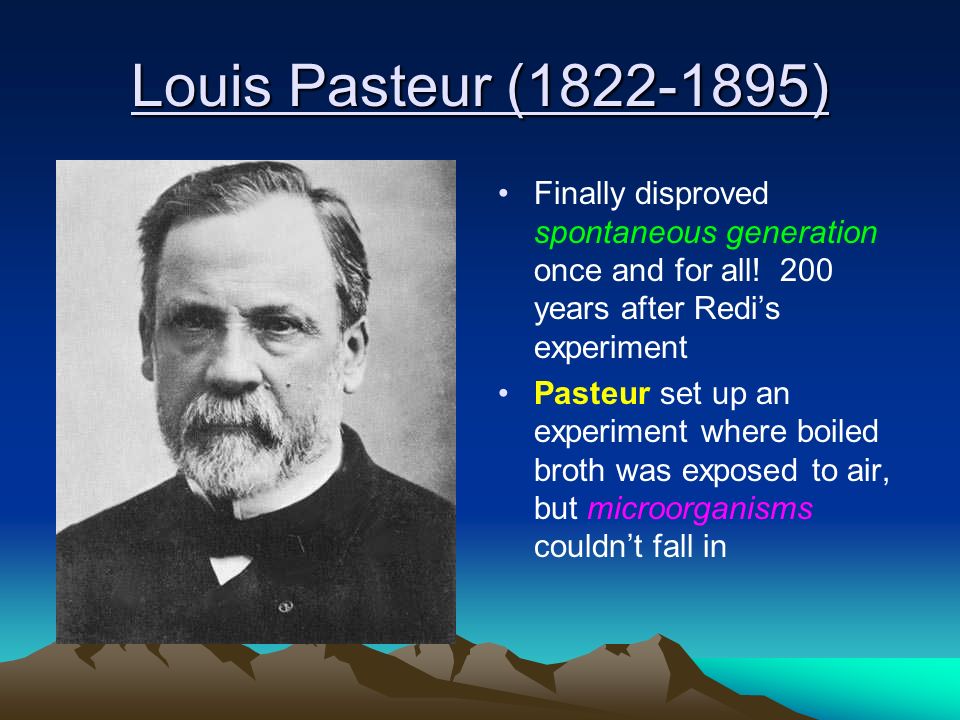 Louis Pasteur (1822-1895)

• Finally disproved spontaneous generation once and for all! 200 years after Redi's experiment

• Pasteur set up an experiment where boiled broth was exposed to air, but microorganisms couldn't fall in